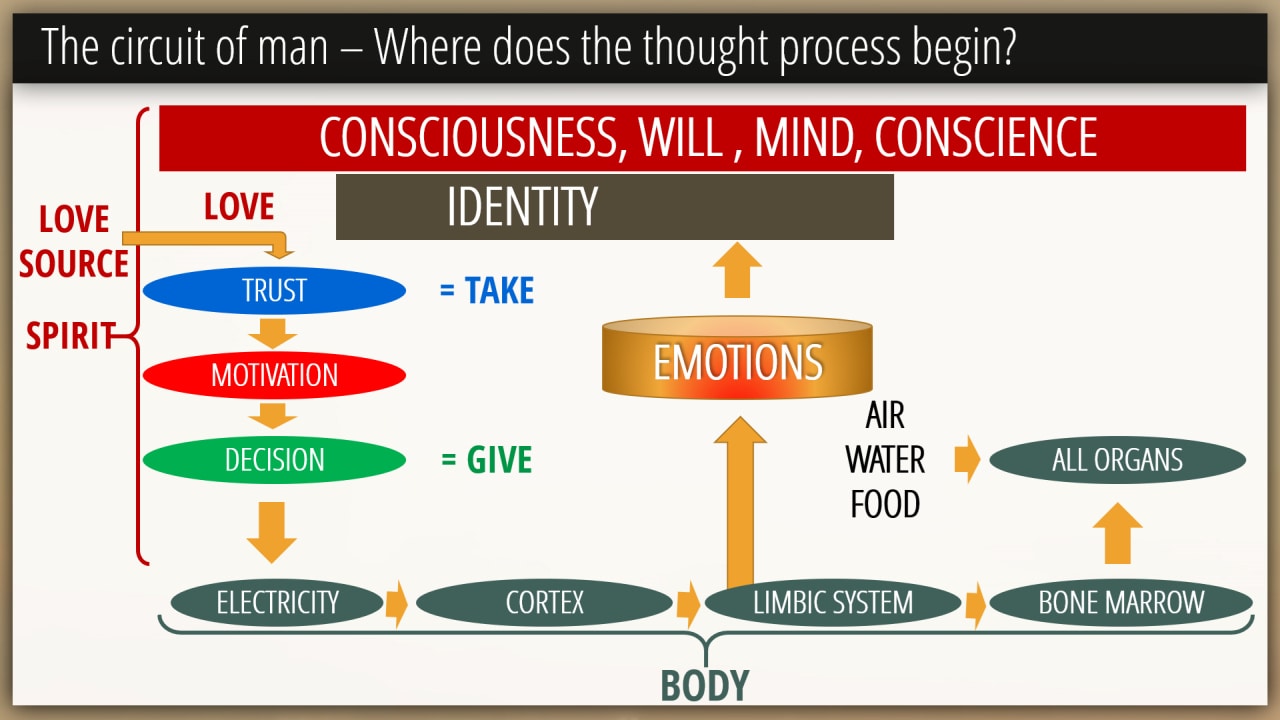 The circuit of man – Where does the thought process begin?

CONSCIOUSNESS, WILL , MIND, CONSCIENCE

IDENTITY

LOVE SOURCE

LOVE

SPIRIT

TRUST

= TAKE

MOTIVATION

DECISION

= GIVE

EMOTIONS

AIR
WATER
FOOD

ALL ORGANS

ELECTRICITY

CORTEX

LIMBIC SYSTEM

BONE MARROW

BODY